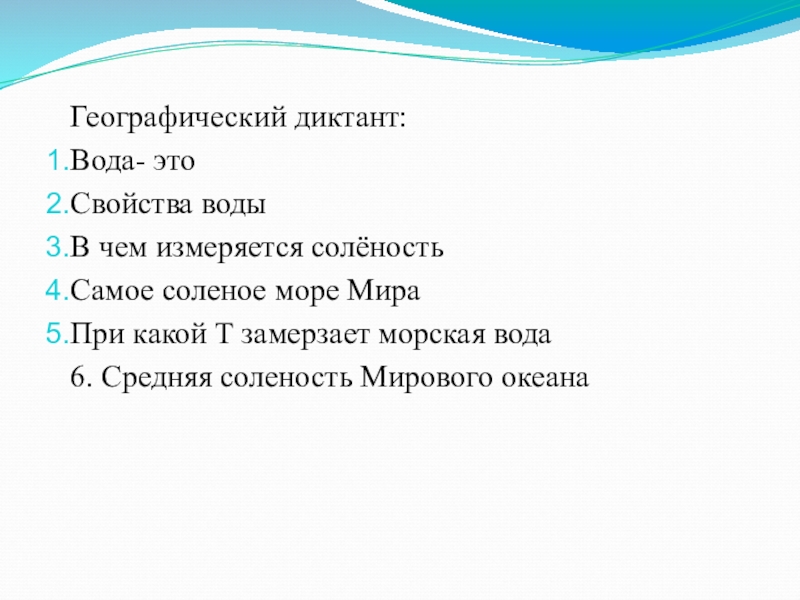 Географический диктант:

1.Вода- это

2.Свойства воды

3.В чем измеряется солёность

4.Самое соленое море Мира

5.При какой Т замерзает морская вода

6. Средняя соленость Мирового океана